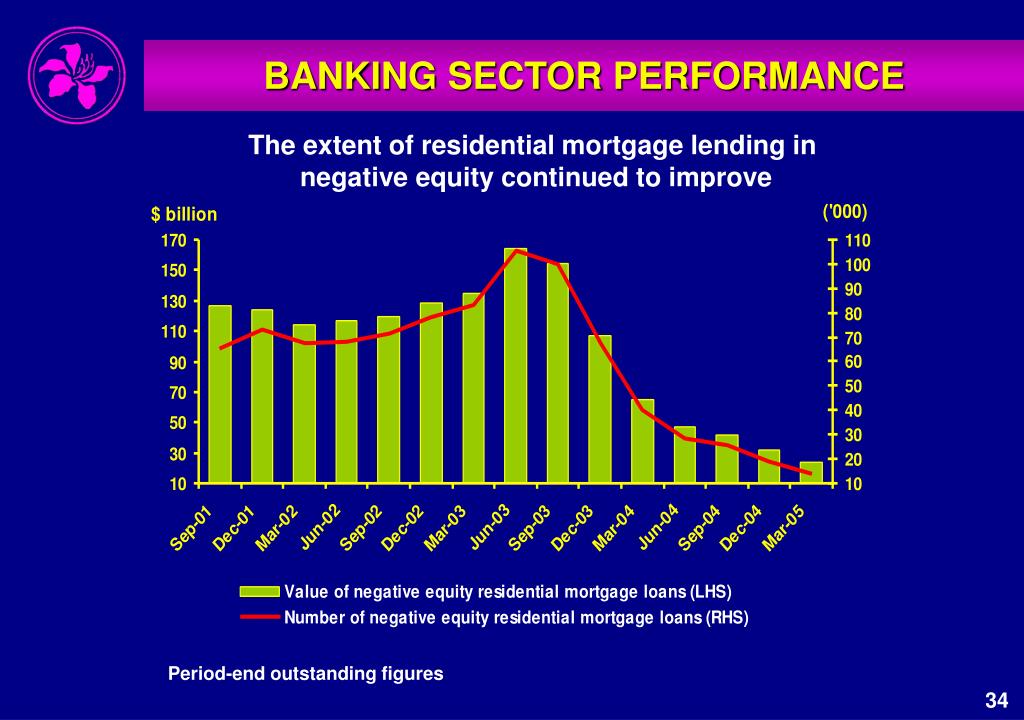 BANKING SECTOR PERFORMANCE

The extent of residential mortgage lending in negative equity continued to improve

$ billion

('000)

170
150
130
110
90
70
50
30
10

110
100
90
80
70
60
50
40
30
20
10

Sep-01 Dec-01 Mar-02 Jun-02 Sep-02 Dec-02 Mar-03 Jun-03 Sep-03 Dec-03 Mar-04 Jun-04 Sep-04 Dec-04 Mar-05

Value of negative equity residential mortgage loans (LHS)
Number of negative equity residential mortgage loans (RHS)

Period-end outstanding figures

34